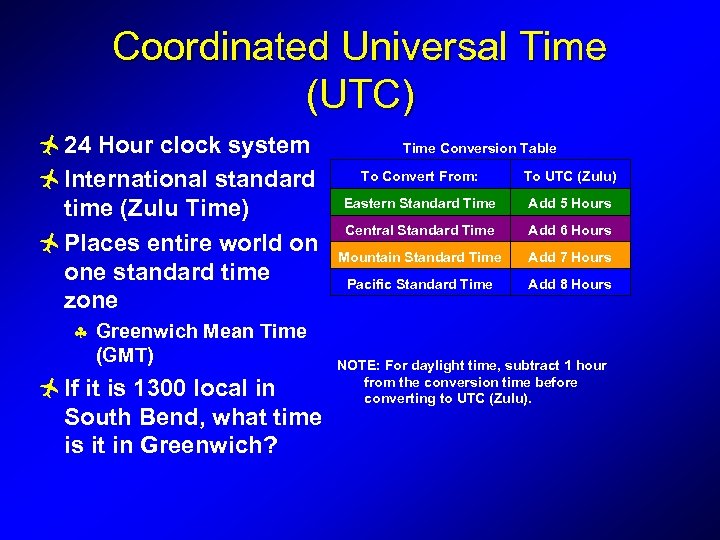 Coordinated Universal Time (UTC)

24 Hour clock system

International standard time (Zulu Time)

Places entire world on one standard time zone

Greenwich Mean Time (GMT)

If it is 1300 local in South Bend, what time is it in Greenwich?

Time Conversion Table

| To Convert From: | To UTC (Zulu) |
|---|---|
| Eastern Standard Time | Add 5 Hours |
| Central Standard Time | Add 6 Hours |
| Mountain Standard Time | Add 7 Hours |
| Pacific Standard Time | Add 8 Hours |

NOTE: For daylight time, subtract 1 hour from the conversion time before converting to UTC (Zulu).